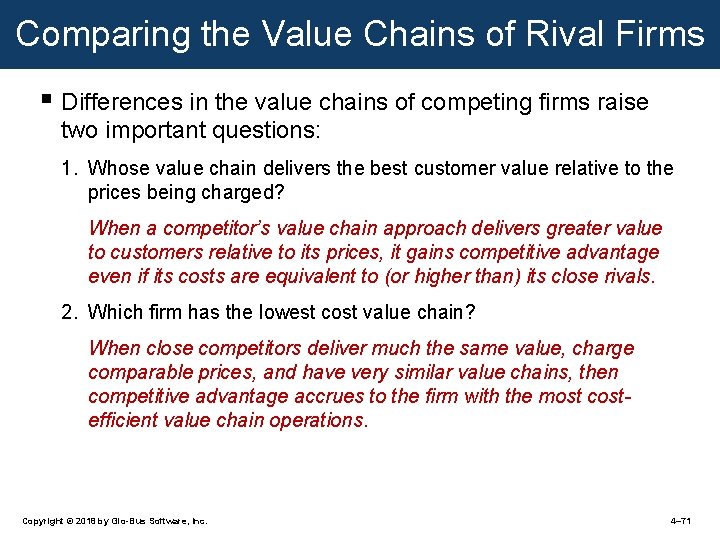 Comparing the Value Chains of Rival Firms

▪ Differences in the value chains of competing firms raise two important questions:

1. Whose value chain delivers the best customer value relative to the prices being charged?

When a competitor's value chain approach delivers greater value to customers relative to its prices, it gains competitive advantage even if its costs are equivalent to (or higher than) its close rivals.

2. Which firm has the lowest cost value chain?

When close competitors deliver much the same value, charge comparable prices, and have very similar value chains, then competitive advantage accrues to the firm with the most cost-efficient value chain operations.

Copyright © 2018 by Glo-Bus Software, Inc.

4–71